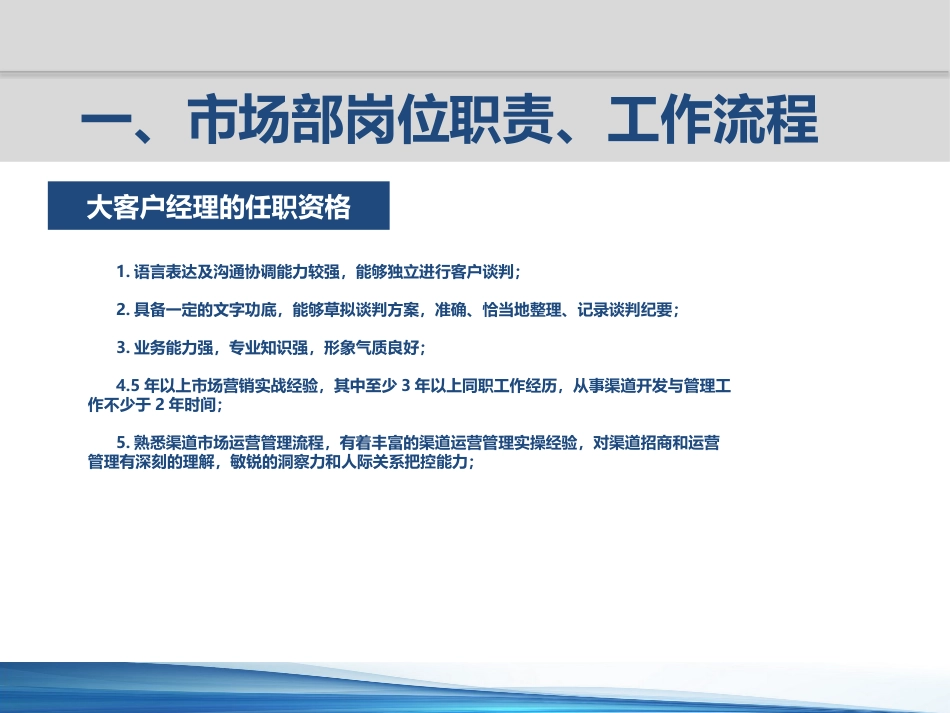 一、市场部岗位职责、工作流程

大客户经理的任职资格

1. 语言表达及沟通协调能力较强，能够独立进行客户谈判；

2. 具备一定的文字功底，能够草拟谈判方案，准确、恰当地整理、记录谈判纪要；

3. 业务能力强，专业知识强，形象气质良好；

4.5 年以上市场营销实战经验，其中至少 3 年以上同职工作经历，从事渠道开发与管理工作不少于 2 年时间；

5. 熟悉渠道市场运营管理流程，有着丰富的渠道运营管理实操经验，对渠道招商和运营管理有深刻的理解，敏锐的洞察力和人际关系把控能力；